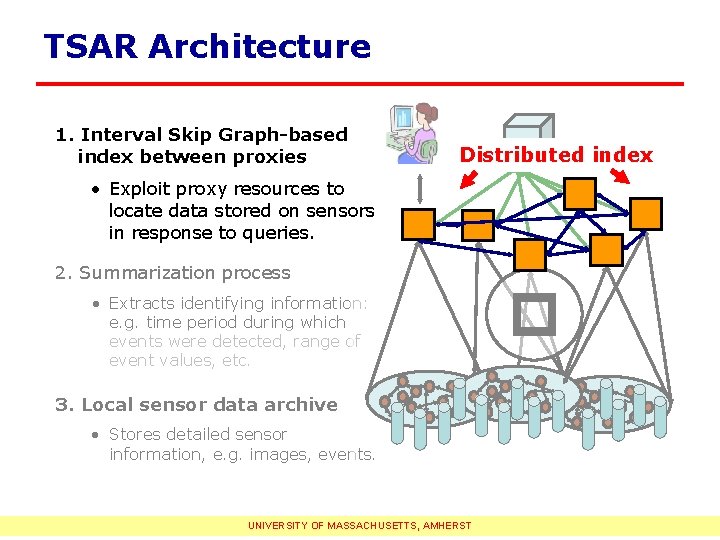 TSAR Architecture

1. Interval Skip Graph-based index between proxies

• Exploit proxy resources to locate data stored on sensors in response to queries.

2. Summarization process

• Extracts identifying information: e.g. time period during which events were detected, range of event values, etc.

3. Local sensor data archive

• Stores detailed sensor information, e.g. images, events.

Distributed index

UNIVERSITY OF MASSACHUSETTS, AMHERST